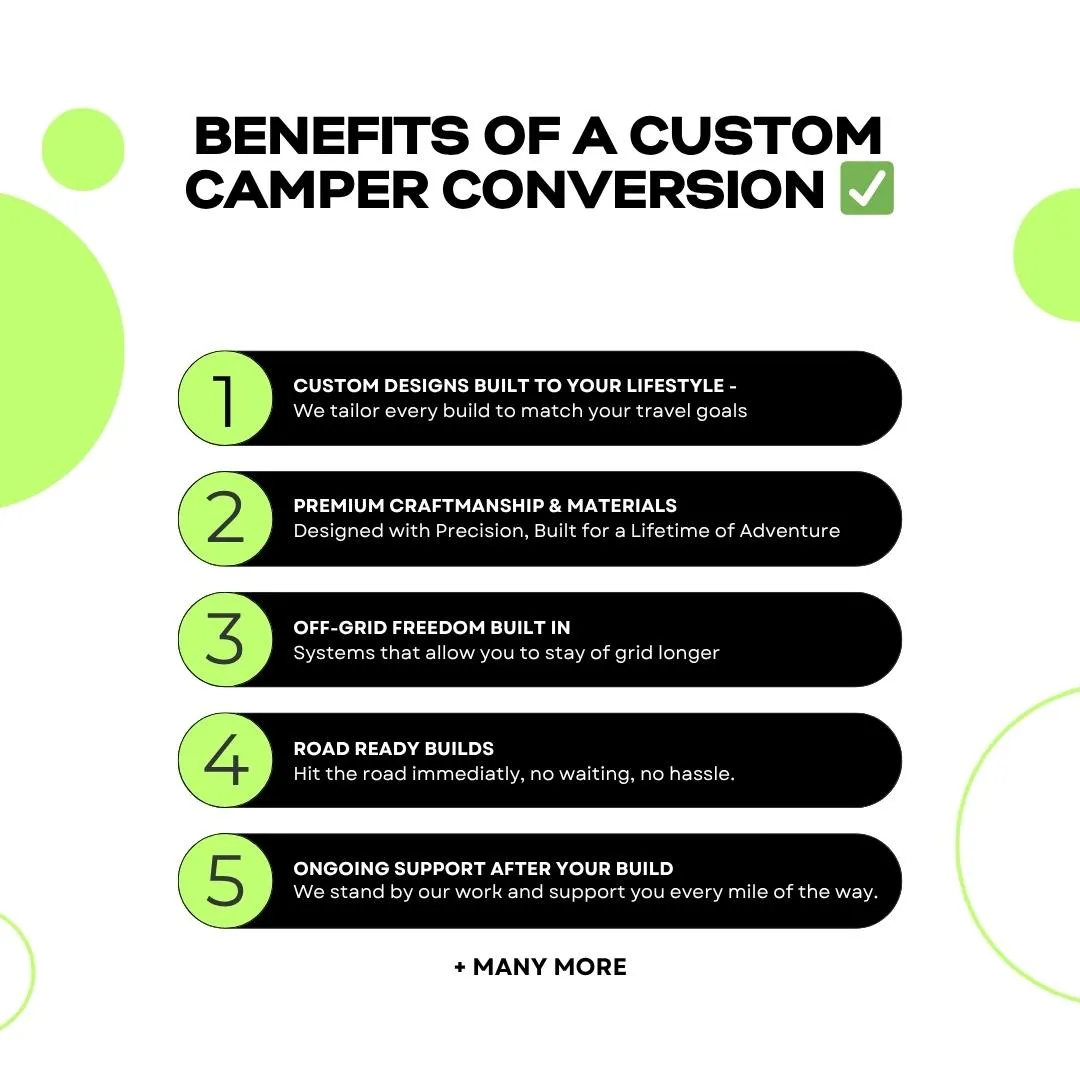 BENEFITS OF A CUSTOM CAMPER CONVERSION ✅

1
CUSTOM DESIGNS BUILT TO YOUR LIFESTYLE -
We tailor every build to match your travel goals

2
PREMIUM CRAFTMANSHIP & MATERIALS
Designed with Precision, Built for a Lifetime of Adventure

3
OFF-GRID FREEDOM BUILT IN
Systems that allow you to stay of grid longer

4
ROAD READY BUILDS
Hit the road immediatly, no waiting, no hassle.

5
ONGOING SUPPORT AFTER YOUR BUILD
We stand by our work and support you every mile of the way.

+ MANY MORE